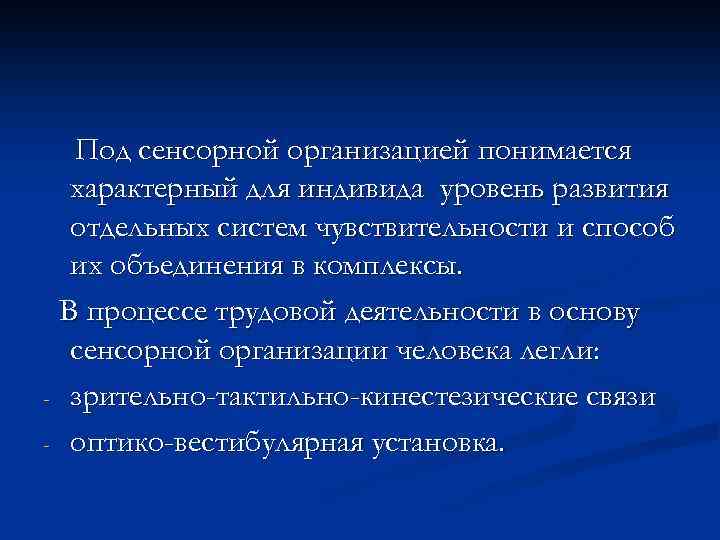 Под сенсорной организацией понимается характерный для индивида уровень развития отдельных систем чувствительности и способ их объединения в комплексы.

В процессе трудовой деятельности в основу сенсорной организации человека легли:

- зрительно-тактильно-кинестезические связи
- оптико-вестибулярная установка.